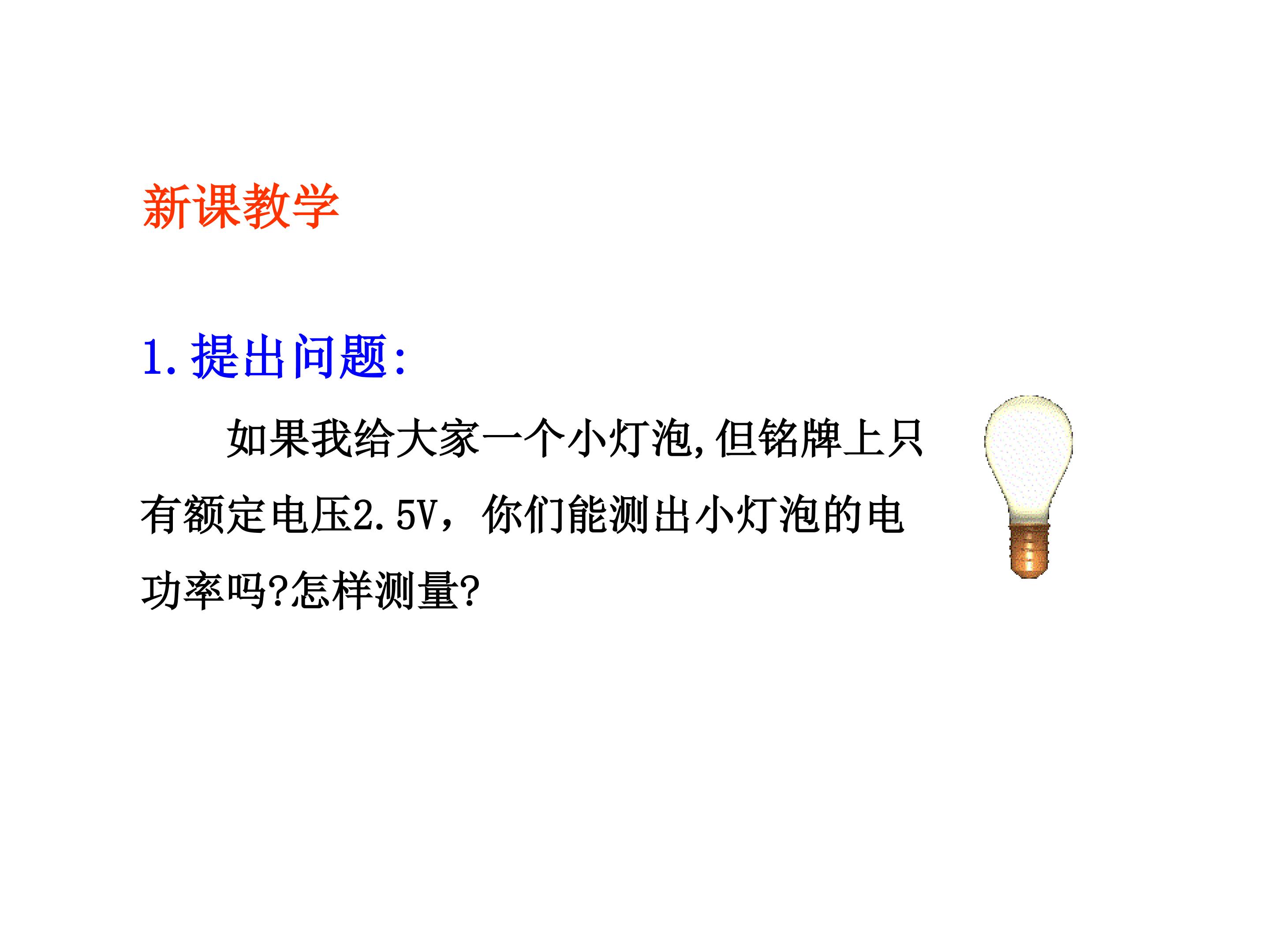 新课教学

1.提出问题:

如果我给大家一个小灯泡,但铭牌上只有额定电压2.5V，你们能测出小灯泡的电功率吗?怎样测量?